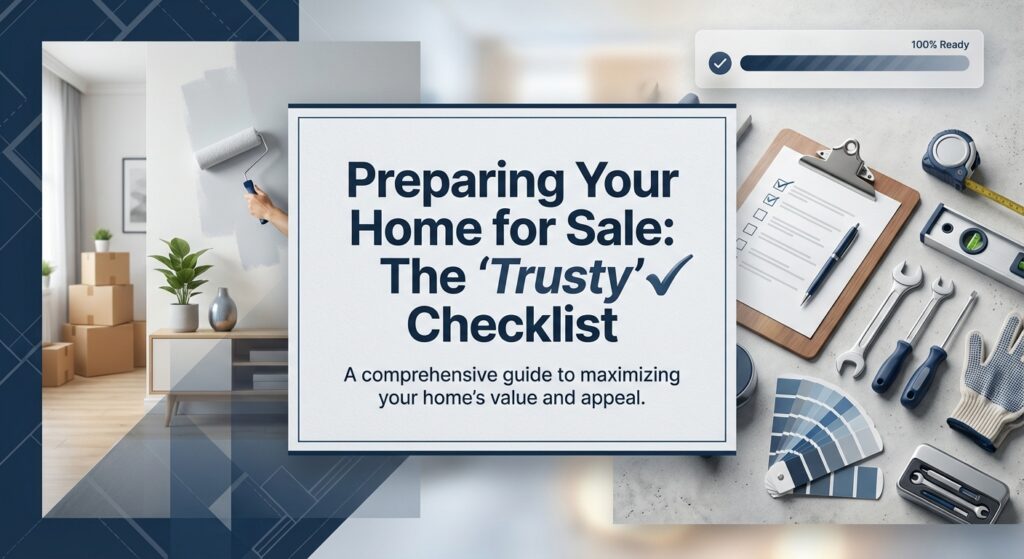 100% Ready

Preparing Your Home for Sale: The 'Trusty'✓ Checklist

A comprehensive guide to maximizing your home's value and appeal.